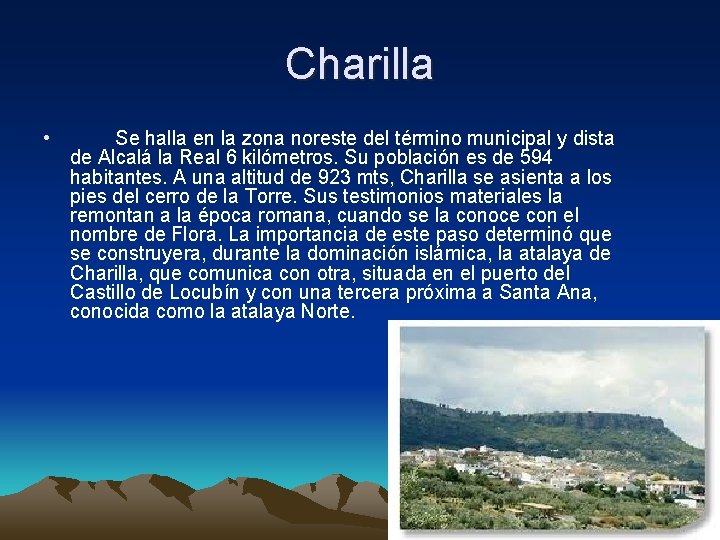 Charilla

• Se halla en la zona noreste del término municipal y dista de Alcalá la Real 6 kilómetros. Su población es de 594 habitantes. A una altitud de 923 mts, Charilla se asienta a los pies del cerro de la Torre. Sus testimonios materiales la remontan a la época romana, cuando se la conoce con el nombre de Flora. La importancia de este paso determinó que se construyera, durante la dominación islámica, la atalaya de Charilla, que comunica con otra, situada en el puerto del Castillo de Locubín y con una tercera próxima a Santa Ana, conocida como la atalaya Norte.